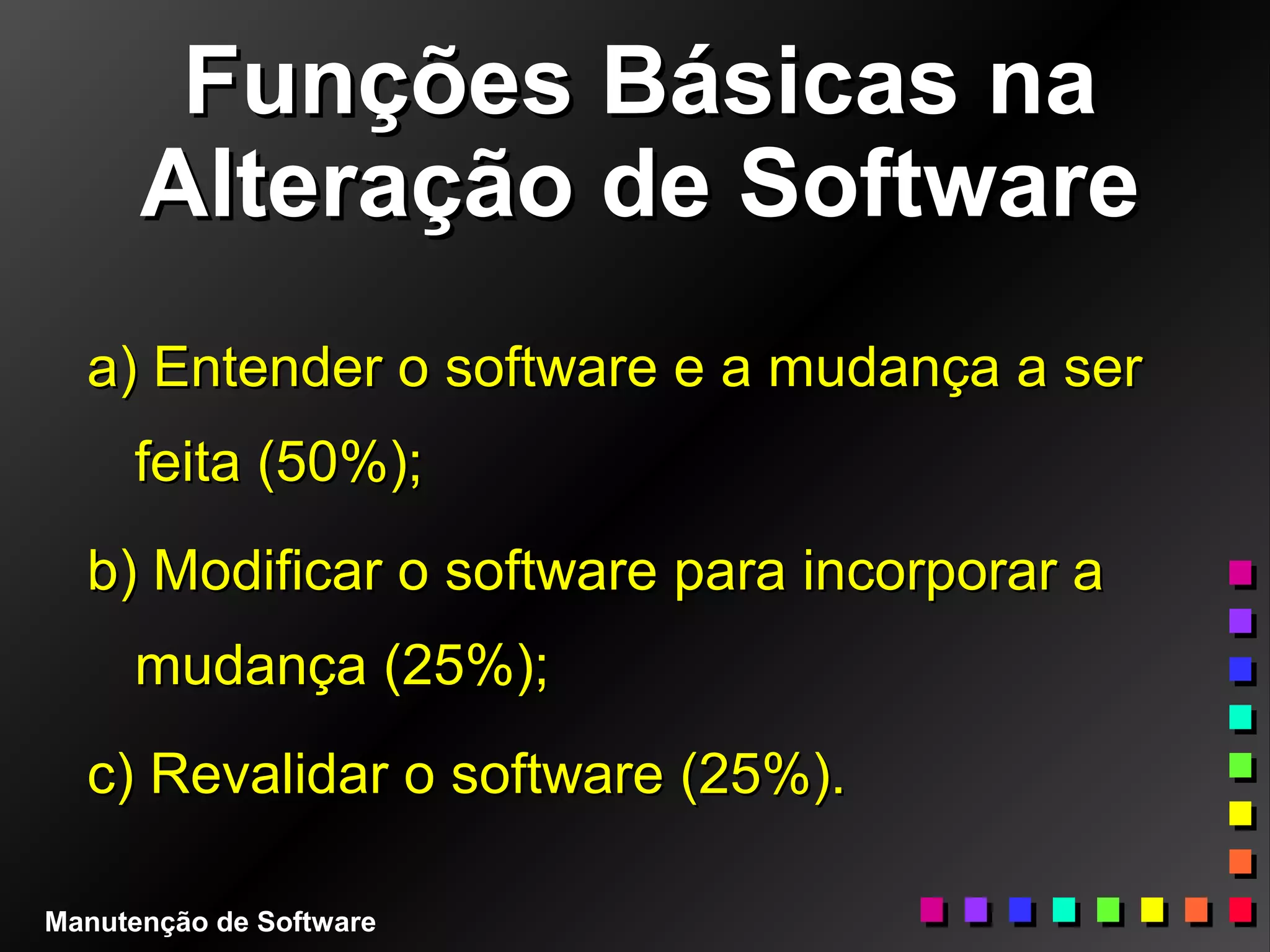 Funções Básicas na Alteração de Software

a) Entender o software e a mudança a ser feita (50%);

b) Modificar o software para incorporar a mudança (25%);

c) Revalidar o software (25%).

Manutenção de Software